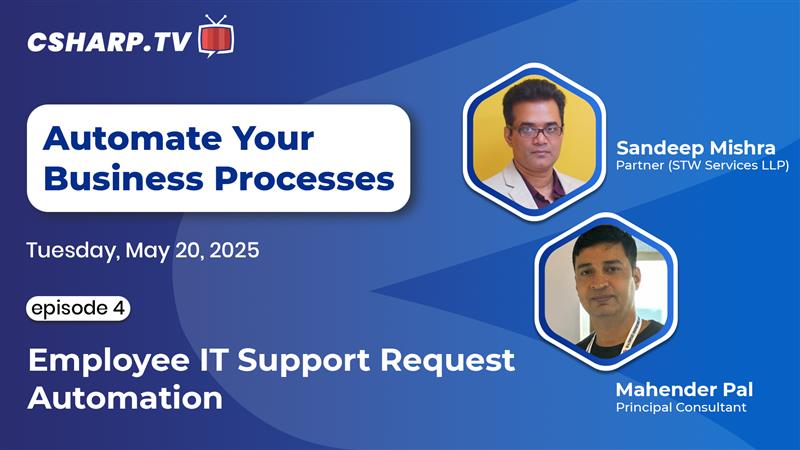 CSHARP.TV

Automate Your Business Processes

Tuesday, May 20, 2025

episode 4

Employee IT Support Request Automation

Sandeep Mishra
Partner (STW Services LLP)

Mahender Pal
Principal Consultant